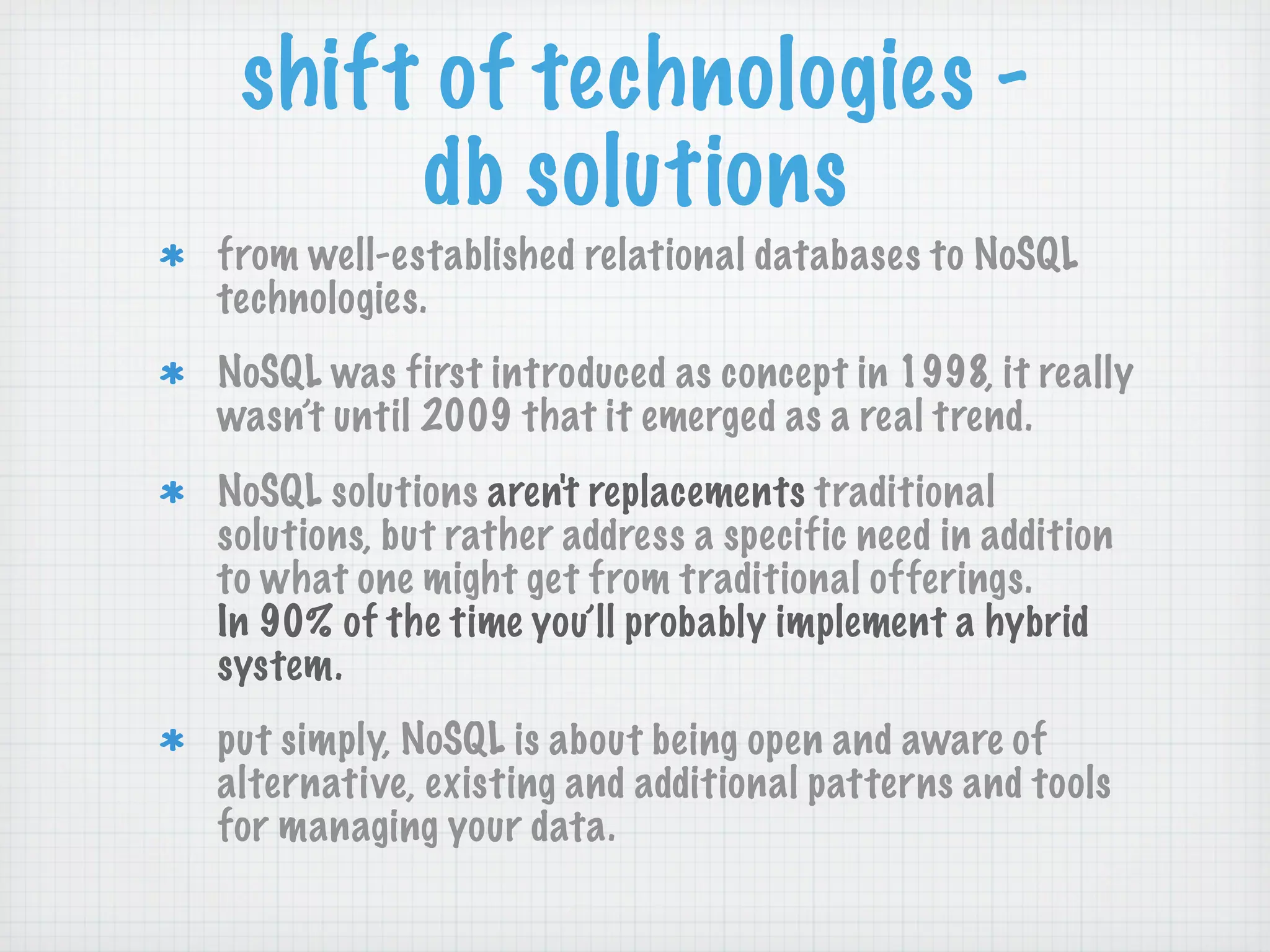 shift of technologies - db solutions

* from well-established relational databases to NoSQL technologies.

* NoSQL was first introduced as concept in 1998, it really wasn't until 2009 that it emerged as a real trend.

* NoSQL solutions aren't replacements traditional solutions, but rather address a specific need in addition to what one might get from traditional offerings. In 90% of the time you'll probably implement a hybrid system.

* put simply, NoSQL is about being open and aware of alternative, existing and additional patterns and tools for managing your data.